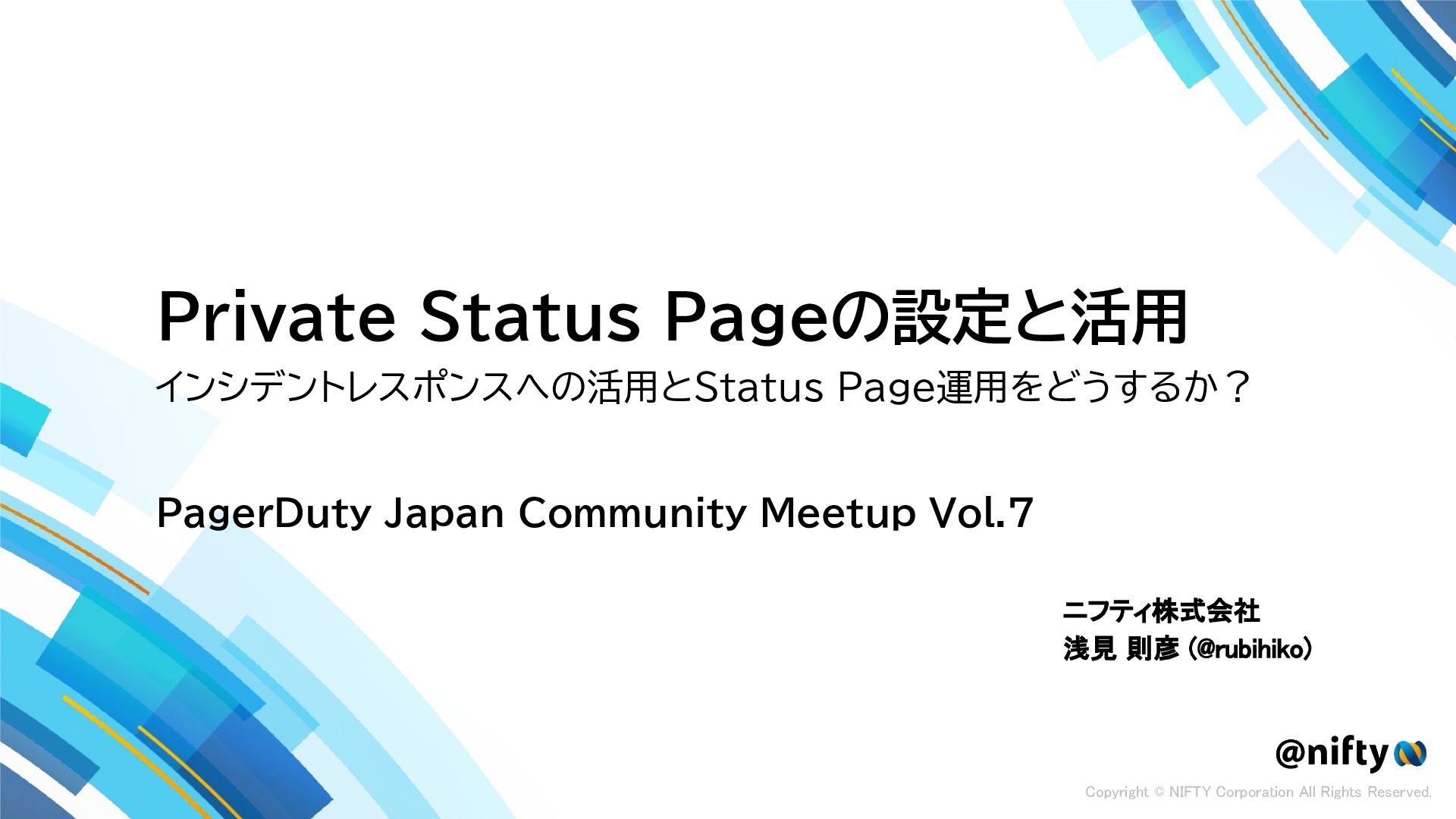 Private Status Pageの設定と活用

インシデントレスポンスへの活用とStatus Page運用をどうするか？

PagerDuty Japan Community Meetup Vol.7

ニフティ株式会社
浅見 則彦 (@rubihiko)

@nifty

Copyright © NIFTY Corporation All Rights Reserved.